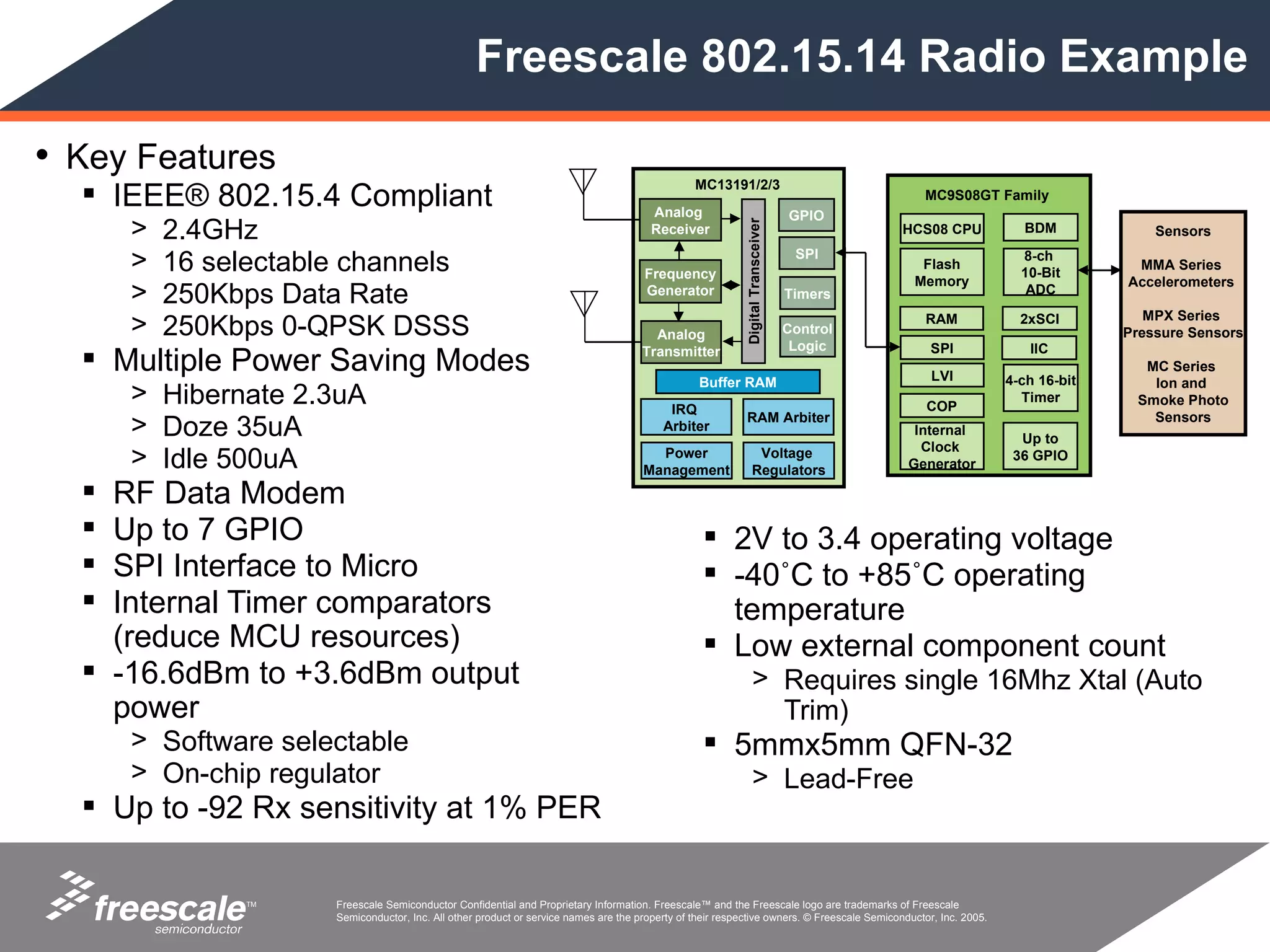 Freescale 802.15.14 Radio Example

• Key Features
▪ IEEE® 802.15.4 Compliant
> 2.4GHz
> 16 selectable channels
> 250Kbps Data Rate
> 250Kbps 0-QPSK DSSS
▪ Multiple Power Saving Modes
> Hibernate 2.3uA
> Doze 35uA
> Idle 500uA
▪ RF Data Modem
▪ Up to 7 GPIO
▪ SPI Interface to Micro
▪ Internal Timer comparators (reduce MCU resources)
▪ -16.6dBm to +3.6dBm output power
> Software selectable
> On-chip regulator
▪ Up to -92 Rx sensitivity at 1% PER

MC13191/2/3
Analog Receiver
Frequency Generator
Analog Transmitter
Digital Transceiver
GPIO
SPI
Timers
Control Logic
Buffer RAM
IRQ Arbiter
RAM Arbiter
Power Management
Voltage Regulators

MC9S08GT Family
HCS08 CPU
BDM
Flash Memory
8-ch 10-Bit ADC
RAM
2xSCI
SPI
IIC
LVI
4-ch 16-bit Timer
COP
Internal Clock Generator
Up to 36 GPIO

Sensors
MMA Series Accelerometers
MPX Series Pressure Sensors
MC Series Ion and Smoke Photo Sensors

▪ 2V to 3.4 operating voltage
▪ -40˚C to +85˚C operating temperature
▪ Low external component count
> Requires single 16Mhz Xtal (Auto Trim)
▪ 5mmx5mm QFN-32
> Lead-Free

freescale™ semiconductor

Freescale Semiconductor Confidential and Proprietary Information. Freescale™ and the Freescale logo are trademarks of Freescale Semiconductor, Inc. All other product or service names are the property of their respective owners. © Freescale Semiconductor, Inc. 2005.